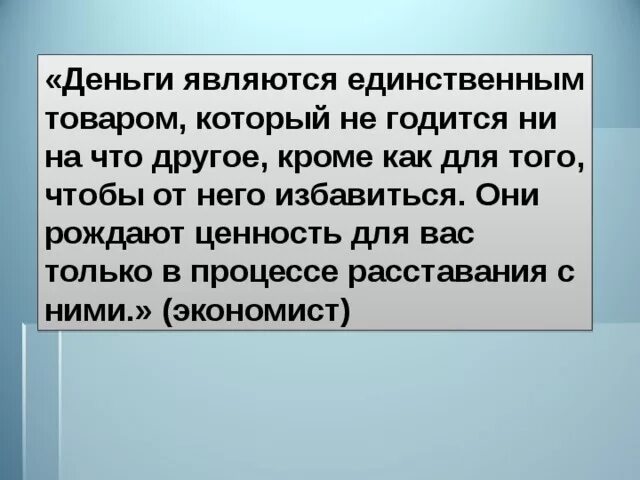 «Деньги являются единственным товаром, который не годится ни на что другое, кроме как для того, чтобы от него избавиться. Они рождают ценность для вас только в процессе расставания с ними.» (экономист)